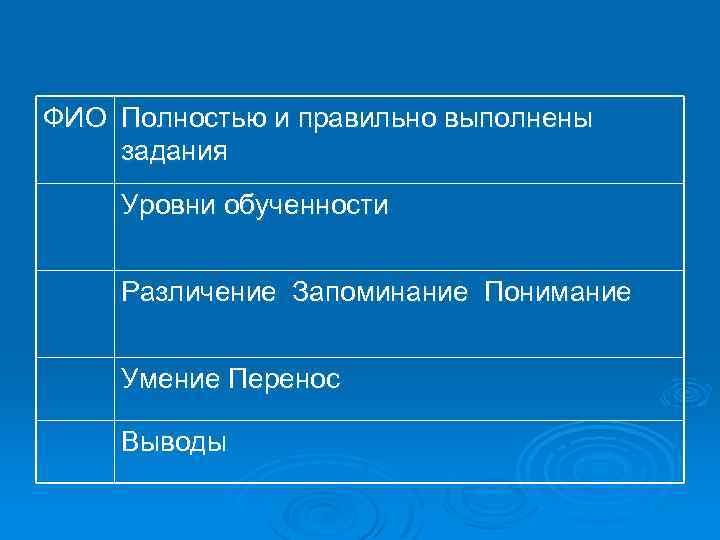 | ФИО | Полностью и правильно выполнены задания |
|---|---|
| | Уровни обученности |
| | Различение Запоминание Понимание |
| | Умение Перенос |
| | Выводы |